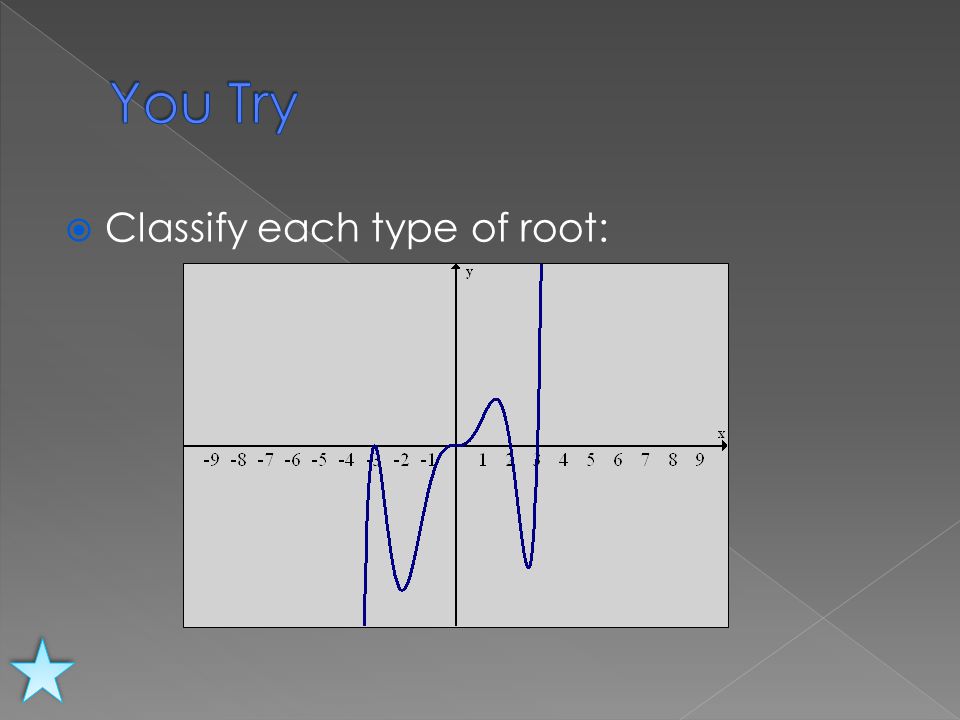 You Try

Classify each type of root:

y

x

-9 -8 -7 -6 -5 -4 -3 -2 -1 1 2 3 4 5 6 7 8 9